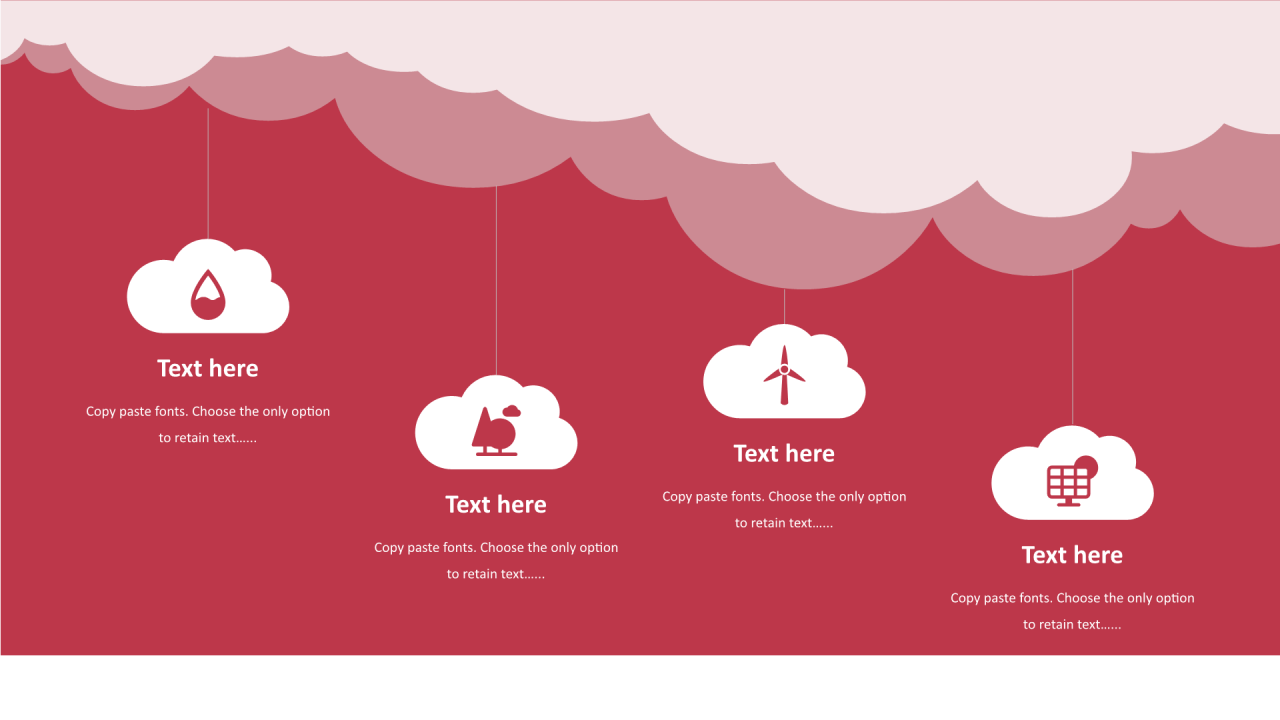 Text here

Copy paste fonts. Choose the only option to retain text......

Text here

Copy paste fonts. Choose the only option to retain text......

Text here

Copy paste fonts. Choose the only option to retain text......

Text here

Copy paste fonts. Choose the only option to retain text......